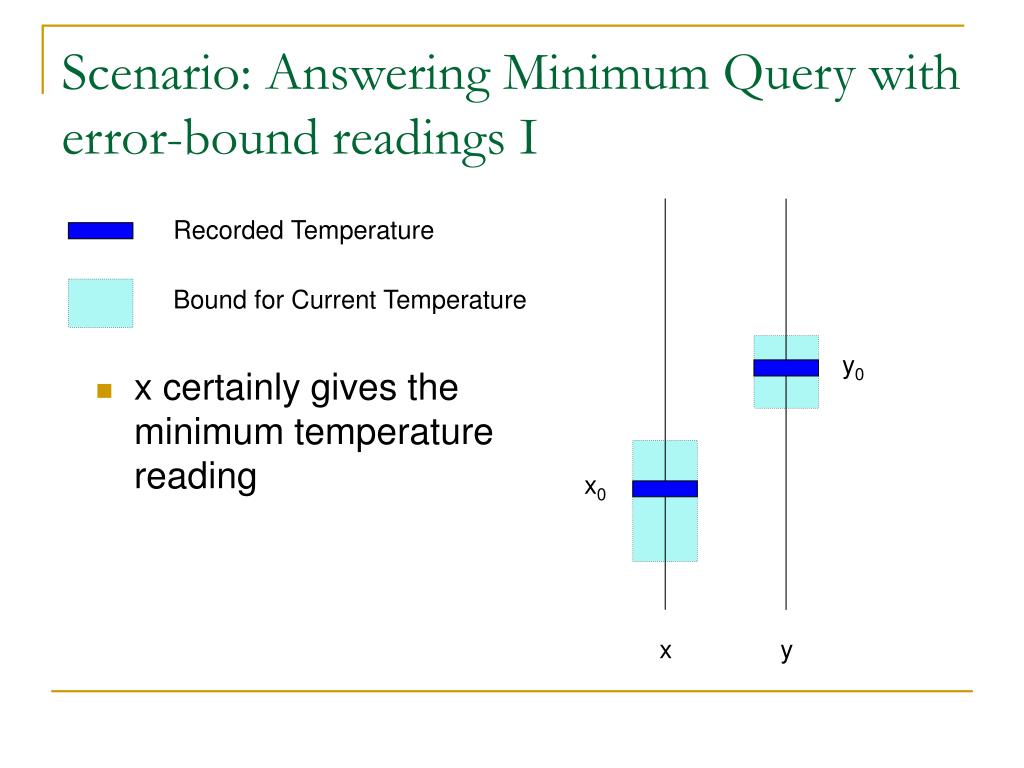 Scenario: Answering Minimum Query with error-bound readings I

Recorded Temperature

Bound for Current Temperature

x certainly gives the minimum temperature reading

$y_0$

$x_0$

x

y